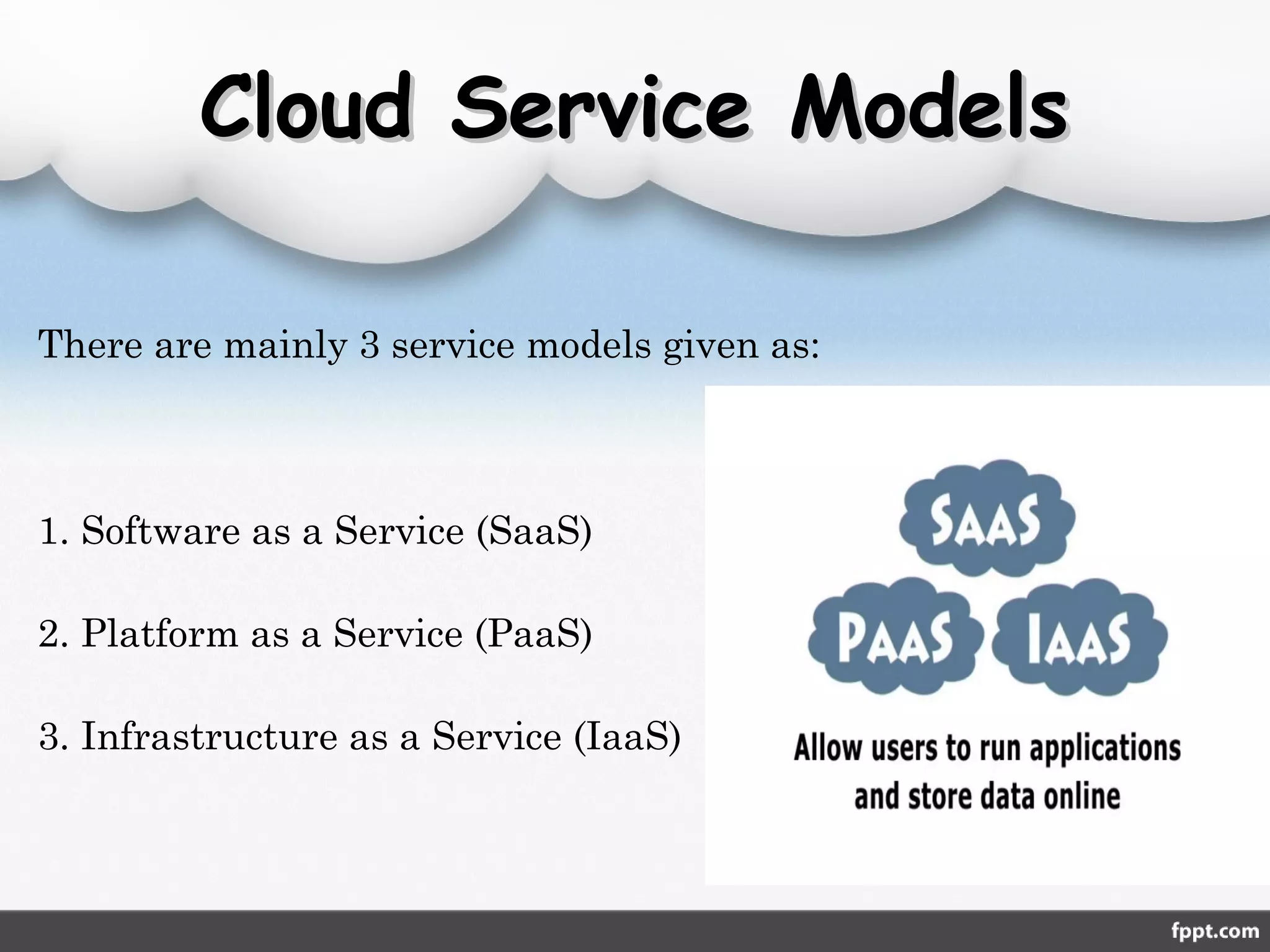 Cloud Service Models

There are mainly 3 service models given as:

1. Software as a Service (SaaS)

2. Platform as a Service (PaaS)

3. Infrastructure as a Service (IaaS)

SAAS

PAAS

IAAS

Allow users to run applications and store data online

fppt.com